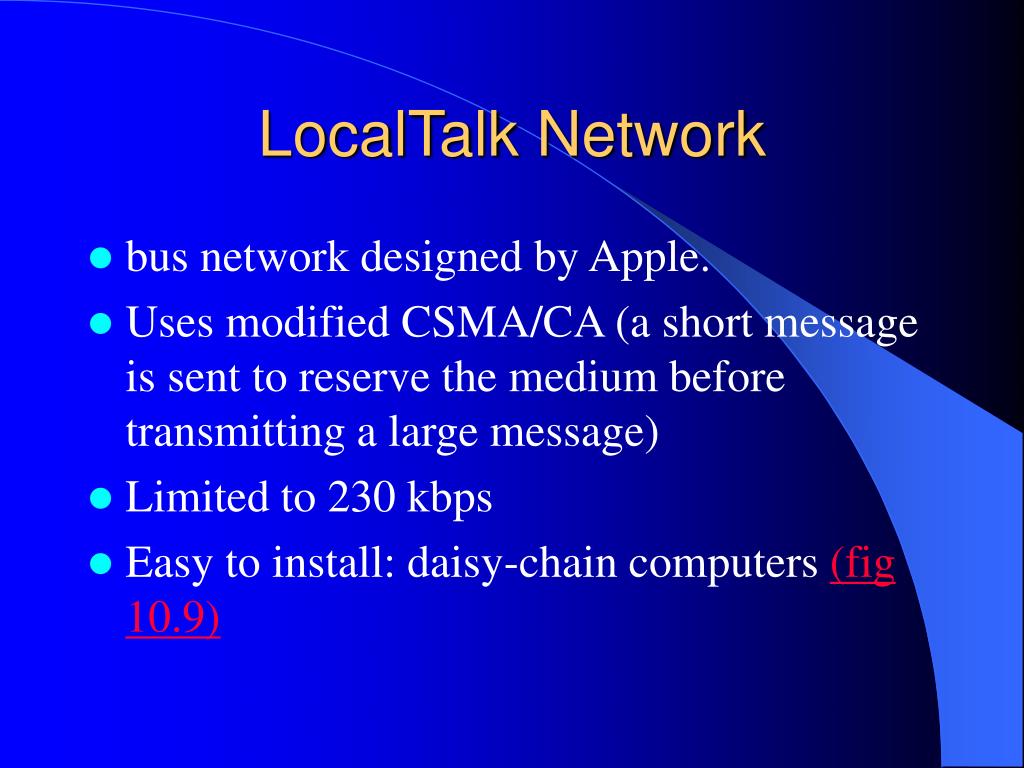 LocalTalk Network

- bus network designed by Apple.
- Uses modified CSMA/CA (a short message is sent to reserve the medium before transmitting a large message)
- Limited to 230 kbps
- Easy to install: daisy-chain computers (fig 10.9)